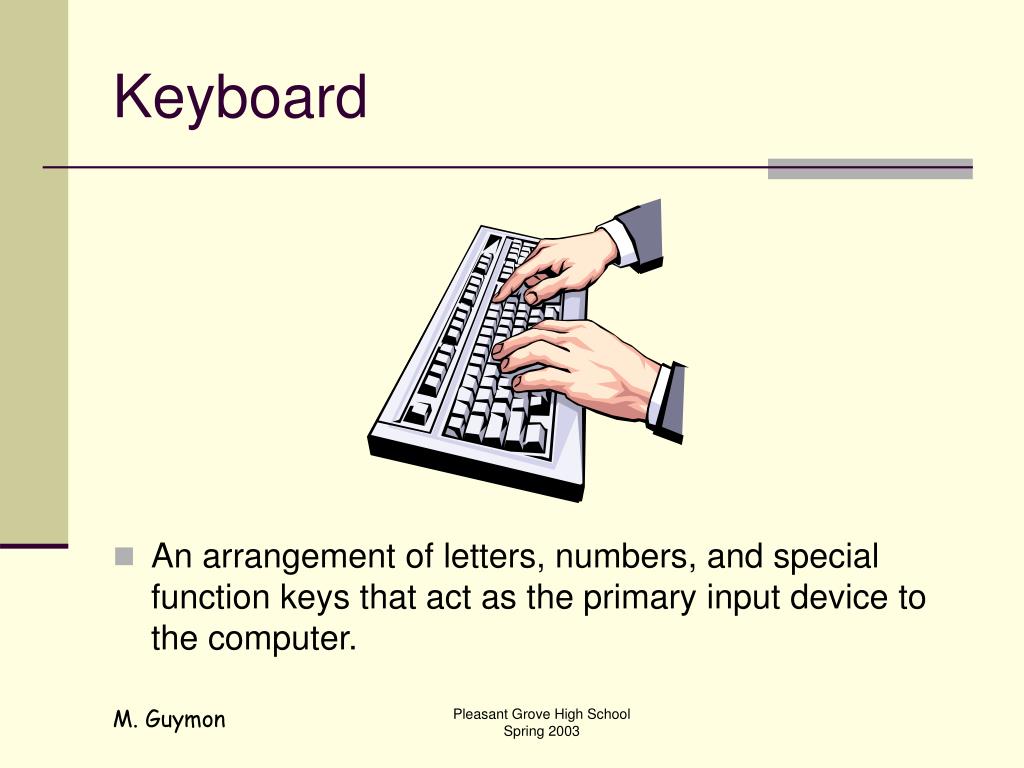 Keyboard

An arrangement of letters, numbers, and special function keys that act as the primary input device to the computer.

M. Guymon

Pleasant Grove High School
Spring 2003